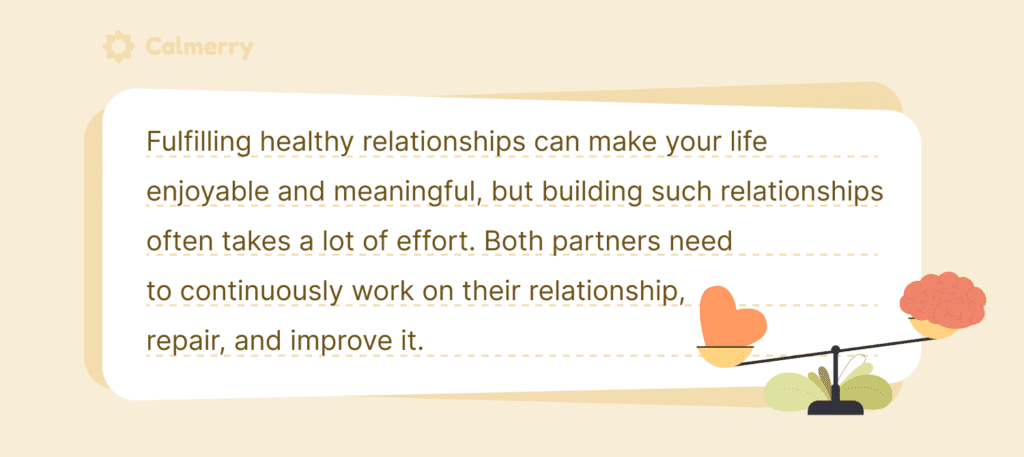 Calmerry

Fulfilling healthy relationships can make your life enjoyable and meaningful, but building such relationships often takes a lot of effort. Both partners need to continuously work on their relationship, repair, and improve it.